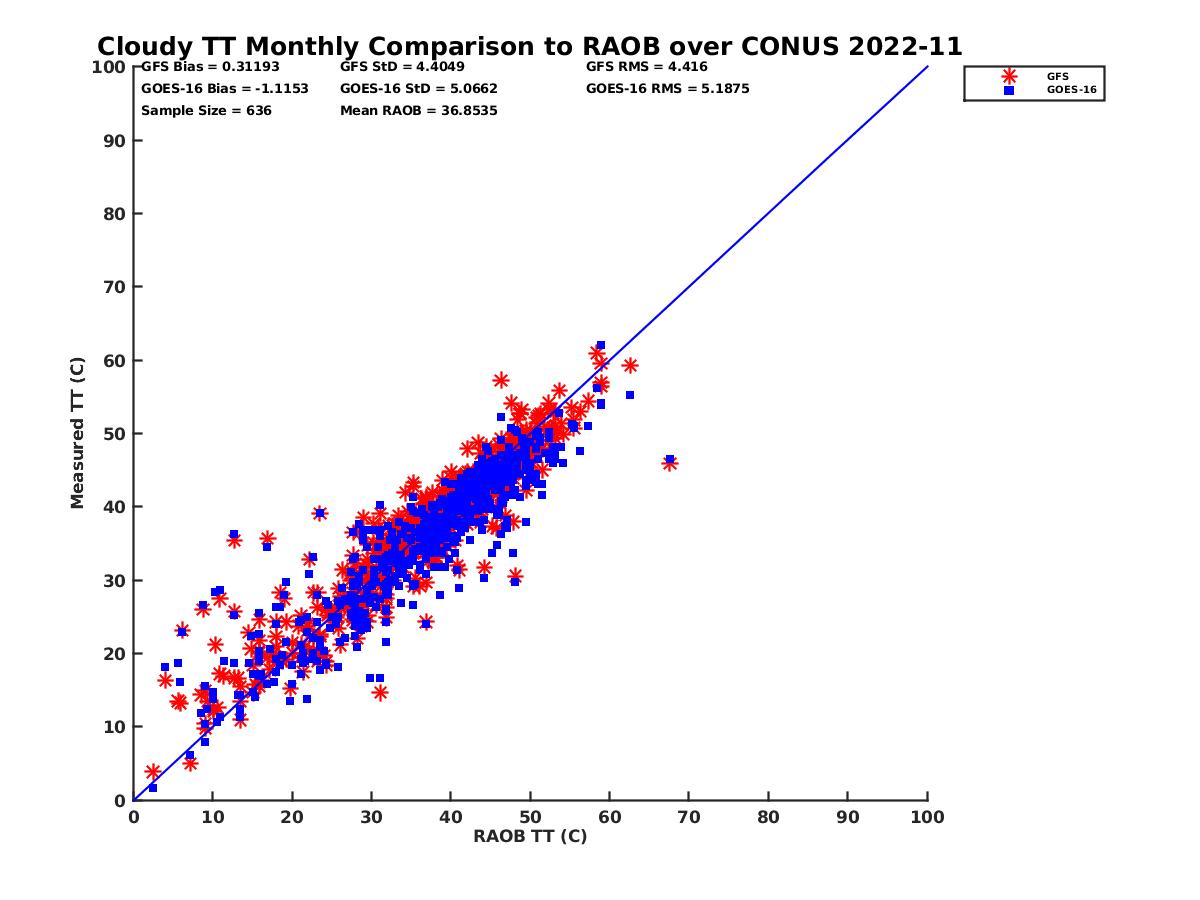 Cloudy TT Monthly Comparison to RAOB over CONUS 2022-11

GFS Bias = 0.31193
GOES-16 Bias = -1.1153
Sample Size = 636
GFS StD = 4.4049
GOES-16 StD = 5.0662
Mean RAOB = 36.8535
GFS RMS = 4.416
GOES-16 RMS = 5.1875

GFS
GOES-16

Measured TT (C)
100
90
80
70
60
50
40
30
20
10
0

0 10 20 30 40 50 60 70 80 90 100
RAOB TT (C)